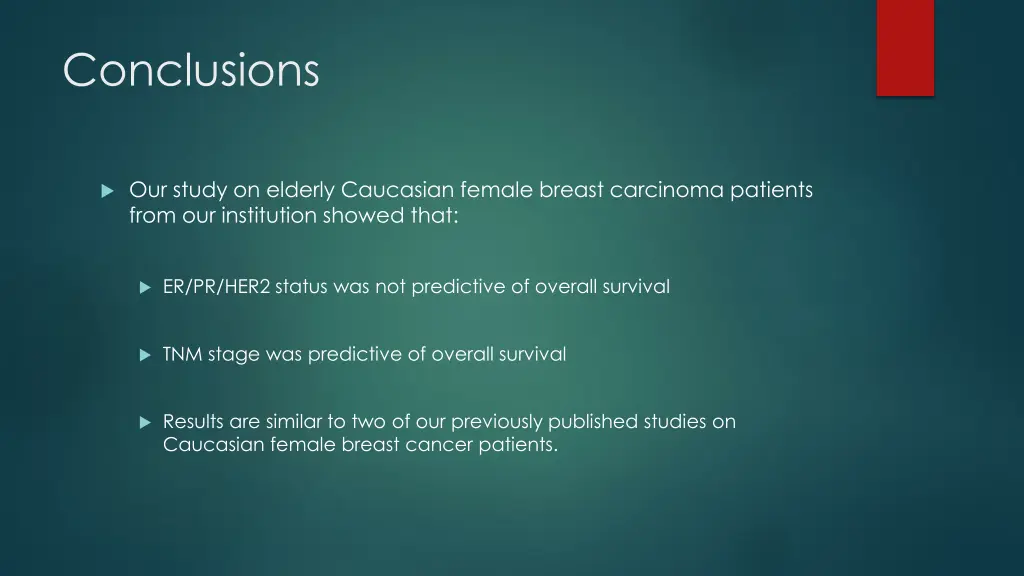 Conclusions

Our study on elderly Caucasian female breast carcinoma patients from our institution showed that:

ER/PR/HER2 status was not predictive of overall survival

TNM stage was predictive of overall survival

Results are similar to two of our previously published studies on Caucasian female breast cancer patients.